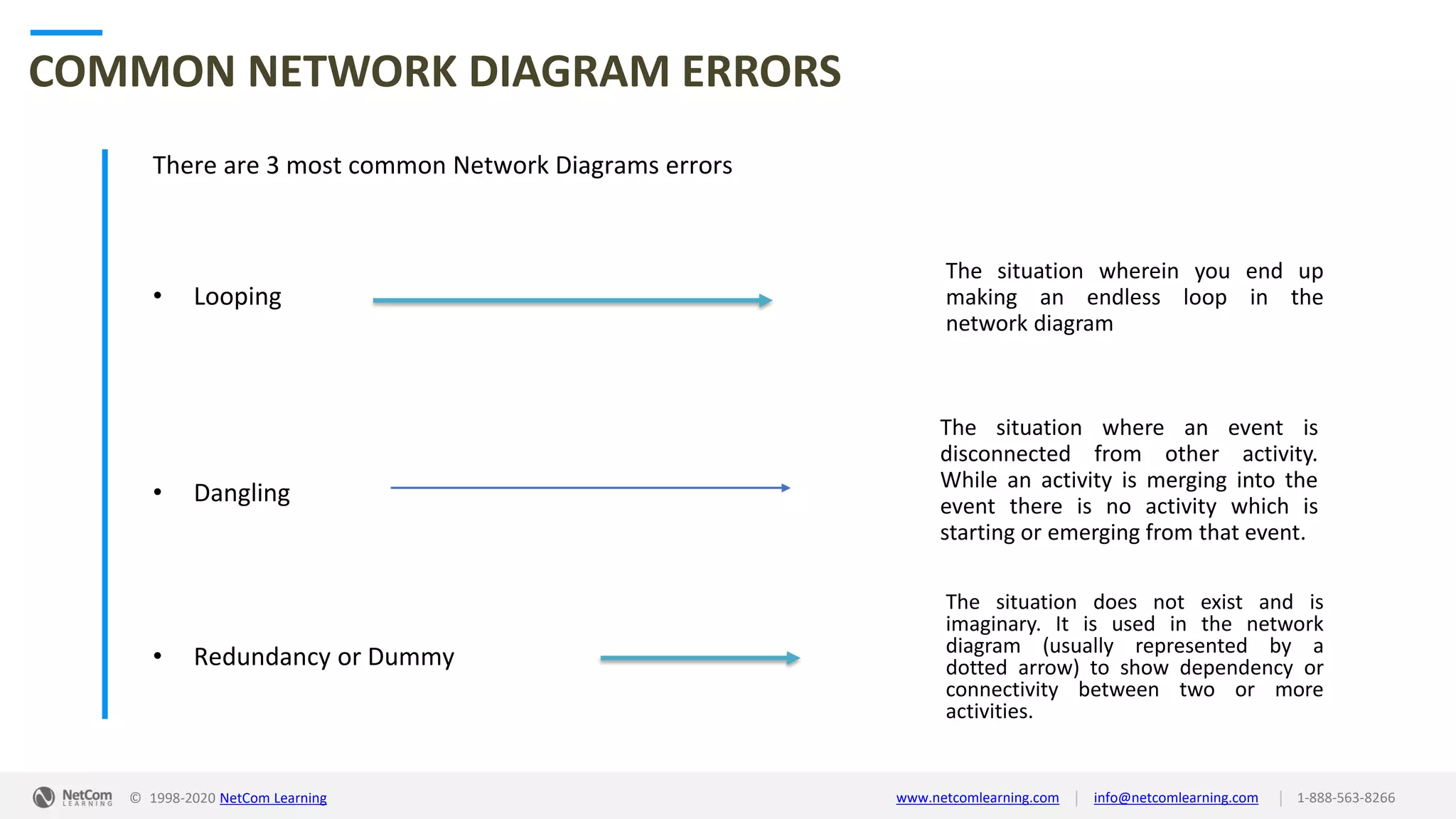 COMMON NETWORK DIAGRAM ERRORS

There are 3 most common Network Diagrams errors

• Looping

The situation wherein you end up making an endless loop in the network diagram

• Dangling

The situation where an event is disconnected from other activity. While an activity is merging into the event there is no activity which is starting or emerging from that event.

• Redundancy or Dummy

The situation does not exist and is imaginary. It is used in the network diagram (usually represented by a dotted arrow) to show dependency or connectivity between two or more activities.

NetCom LEARNING © 1998-2020 NetCom Learning

www.netcomlearning.com | info@netcomlearning.com | 1-888-563-8266